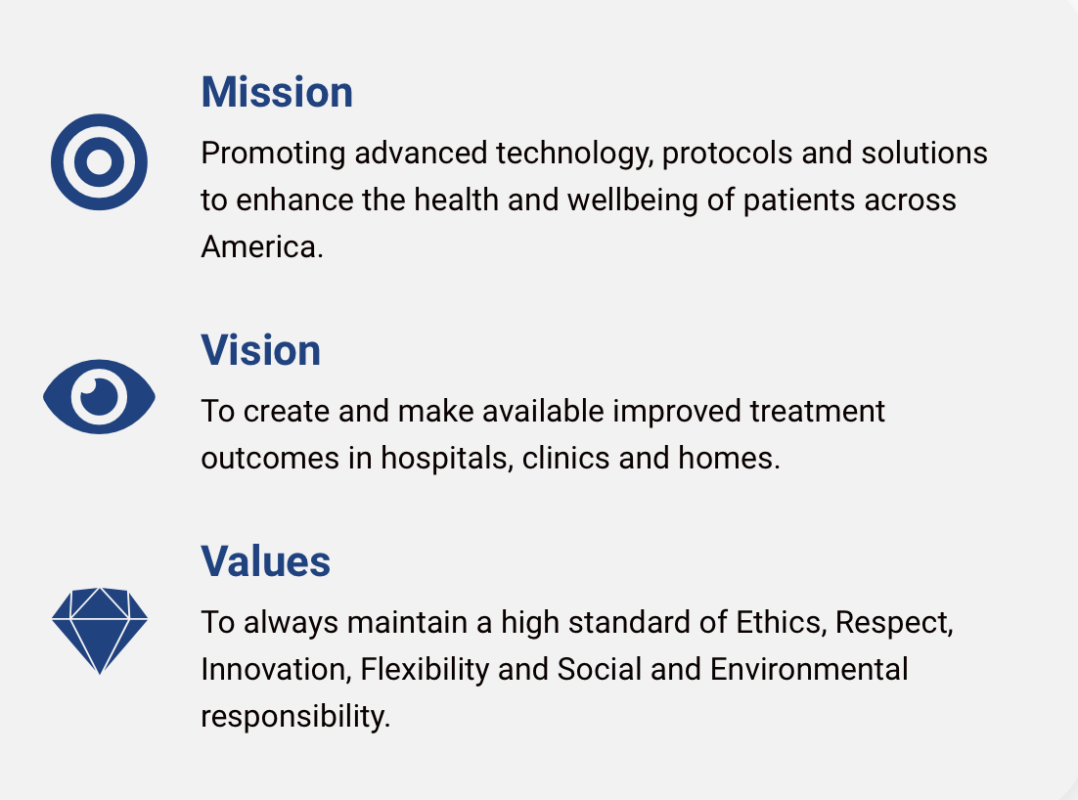 Mission

Promoting advanced technology, protocols and solutions to enhance the health and wellbeing of patients across America.

Vision

To create and make available improved treatment outcomes in hospitals, clinics and homes.

Values

To always maintain a high standard of Ethics, Respect, Innovation, Flexibility and Social and Environmental responsibility.